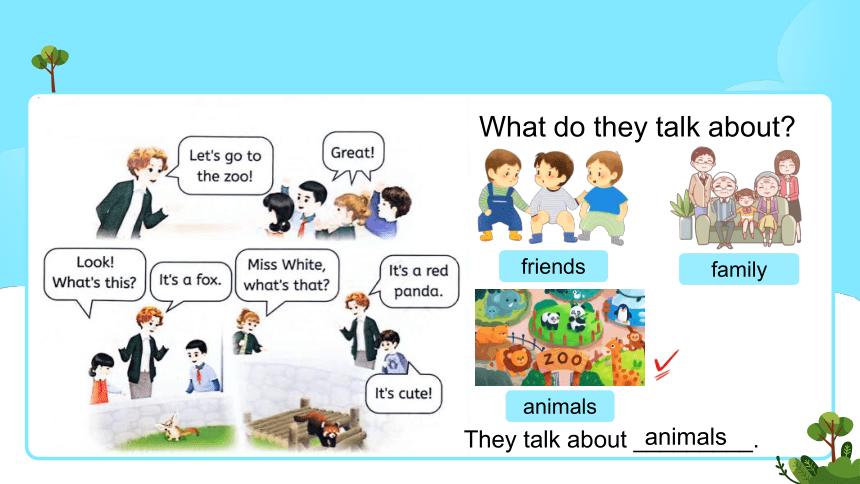 Let's go to the zoo!

Great!

Look! What's this?

It's a fox.

Miss White, what's that?

It's a red panda.

It's cute!

What do they talk about?

friends

family

ZOO

animals

They talk about animals.